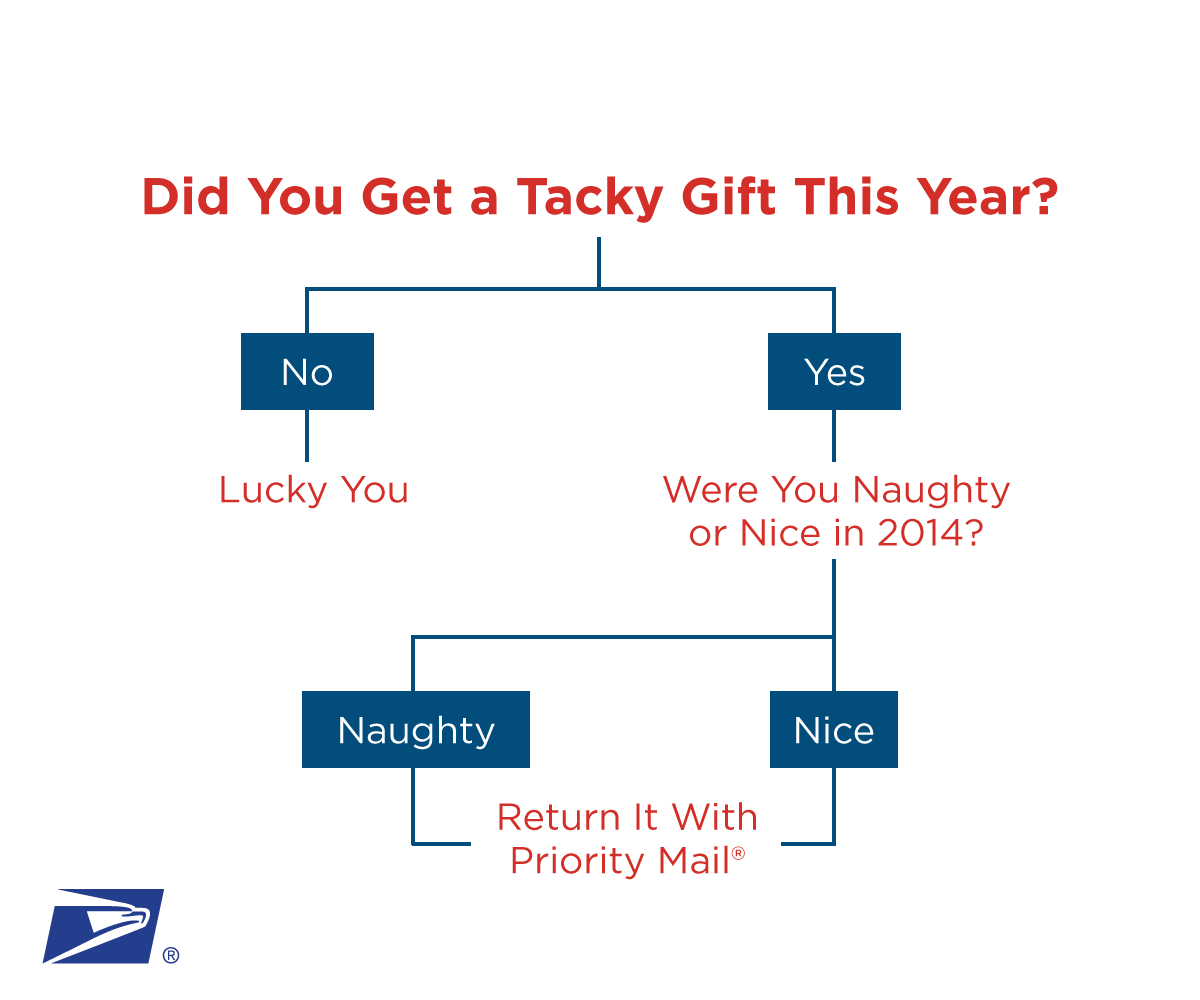 Did You Get a Tacky Gift This Year?

No

Yes

Lucky You

Were You Naughty or Nice in 2014?

Naughty

Nice

Return It With Priority Mail®

®